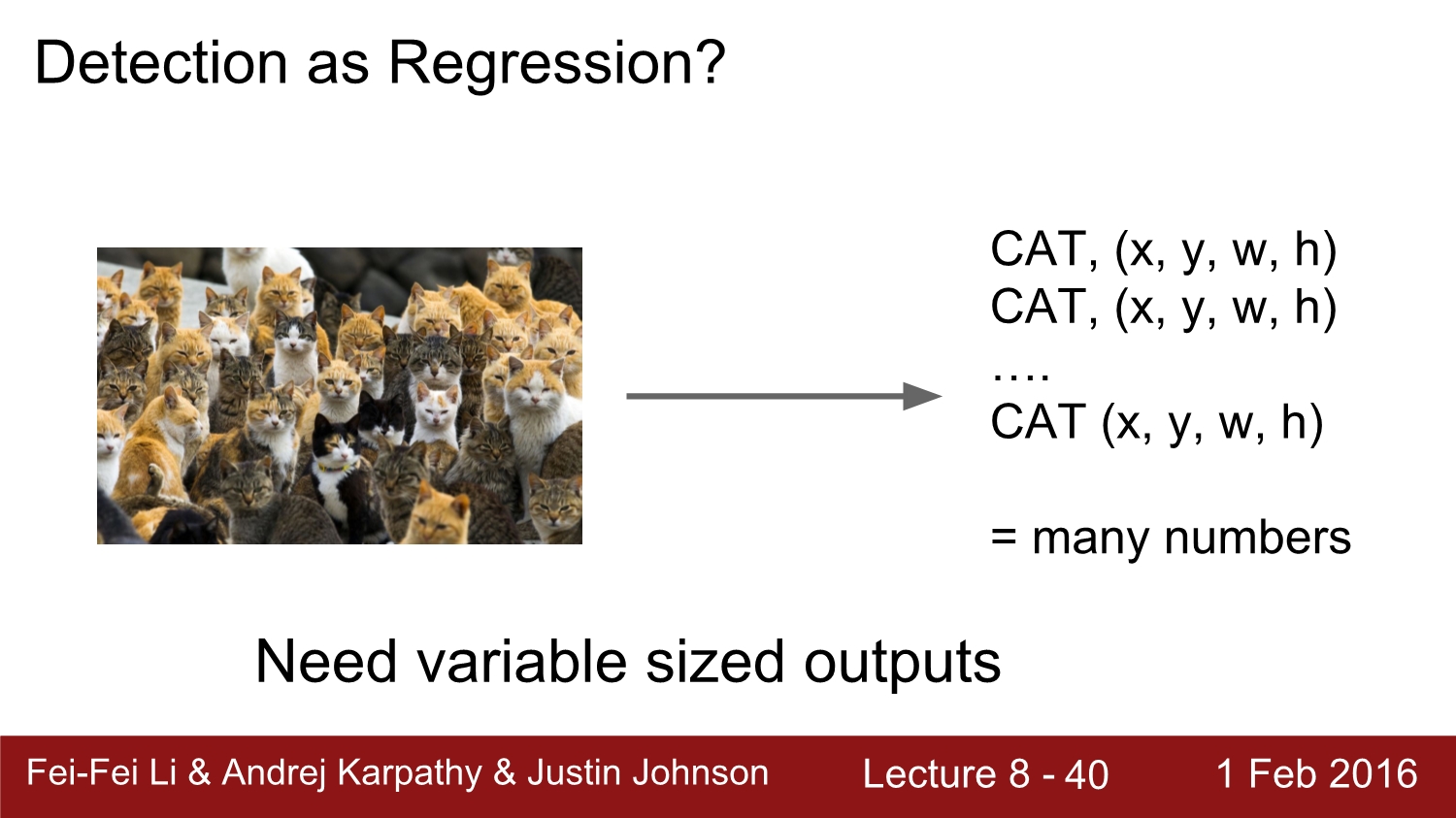 Detection as Regression?

CAT, (x, y, w, h)
CAT, (x, y, w, h)
....
CAT (x, y, w, h)

= many numbers

Need variable sized outputs

Fei-Fei Li & Andrej Karpathy & Justin Johnson Lecture 8 - 40 1 Feb 2016